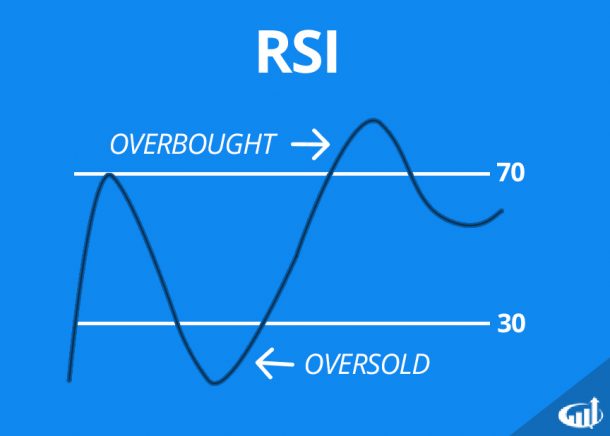 RSI

OVERBOUGHT →

70

30

← OVERSOLD